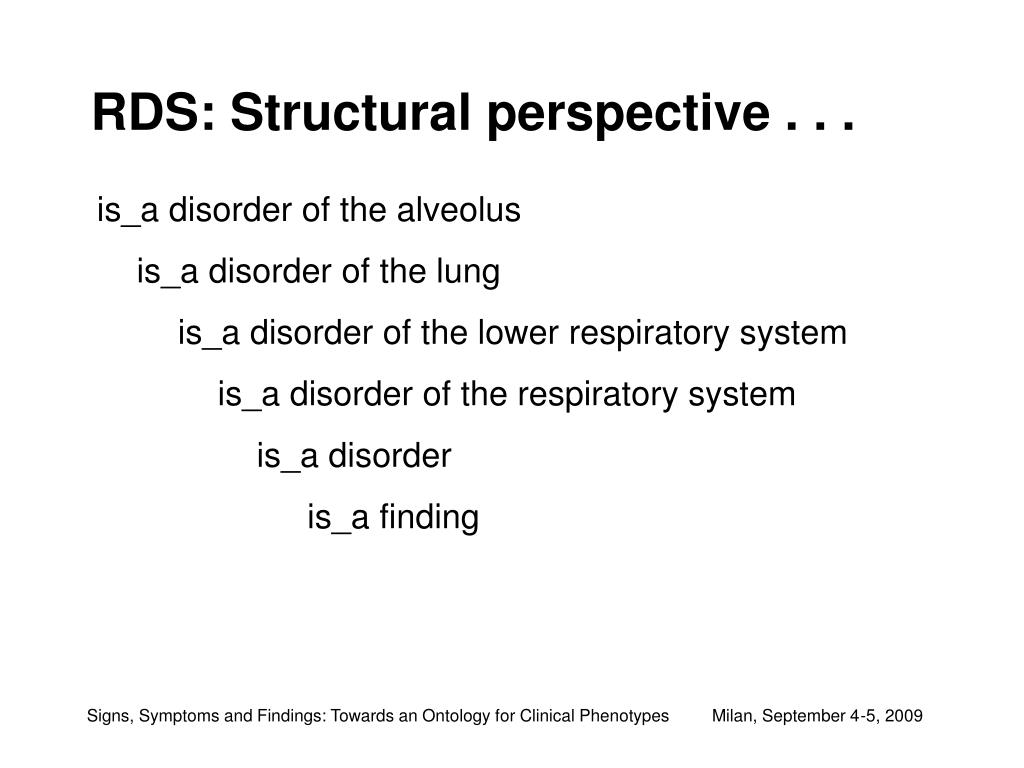 RDS: Structural perspective . . .

is_a disorder of the alveolus

is_a disorder of the lung

is_a disorder of the lower respiratory system

is_a disorder of the respiratory system

is_a disorder

is_a finding

Signs, Symptoms and Findings: Towards an Ontology for Clinical Phenotypes Milan, September 4-5, 2009